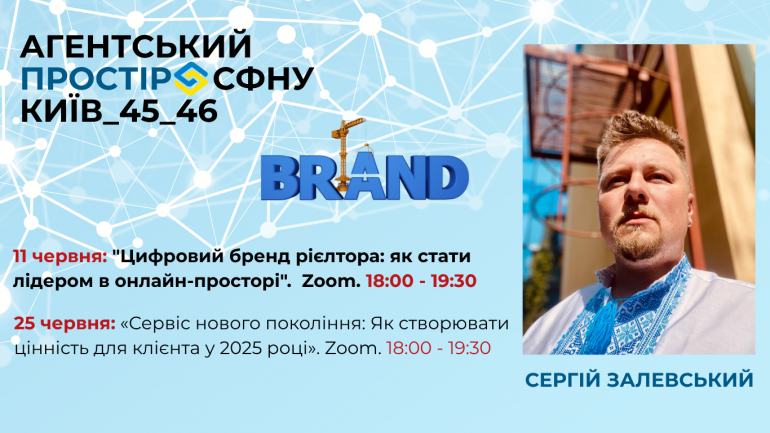 АГЕНТСЬКИЙ
ПРОСТІР СФНУ
КИЇВ_45_46

BRAND

11 червня: "Цифровий бренд ріелтора: як стати лідером в онлайн-просторі". Zoom. 18:00 - 19:30

25 червня: «Сервіс нового покоління: Як створювати цінність для клієнта у 2025 році». Zoom. 18:00 - 19:30

СЕРГІЙ ЗАЛЕВСЬКИЙ